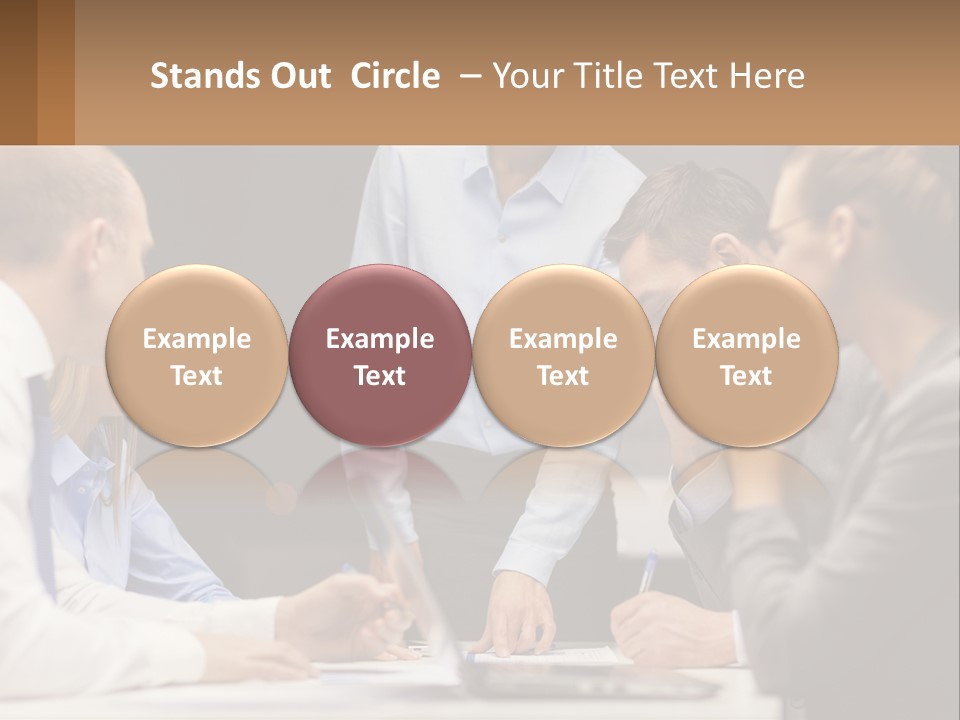 Stands Out Circle – Your Title Text Here

Example Text

Example Text

Example Text

Example Text